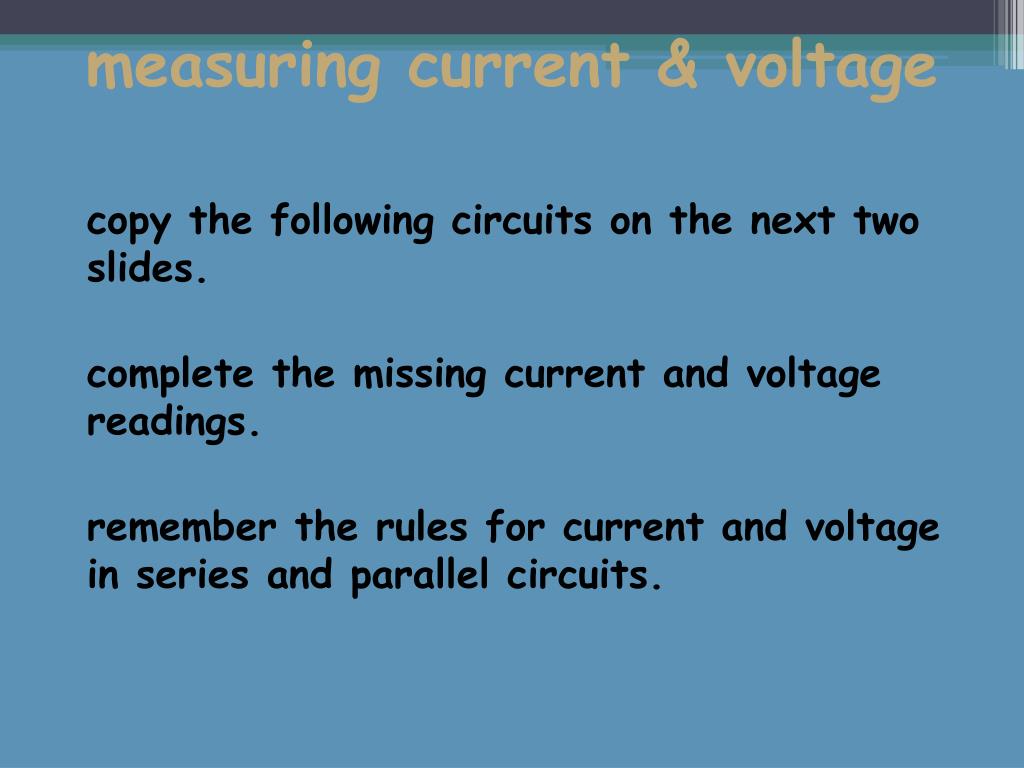 measuring current & voltage

copy the following circuits on the next two slides.

complete the missing current and voltage readings.

remember the rules for current and voltage in series and parallel circuits.